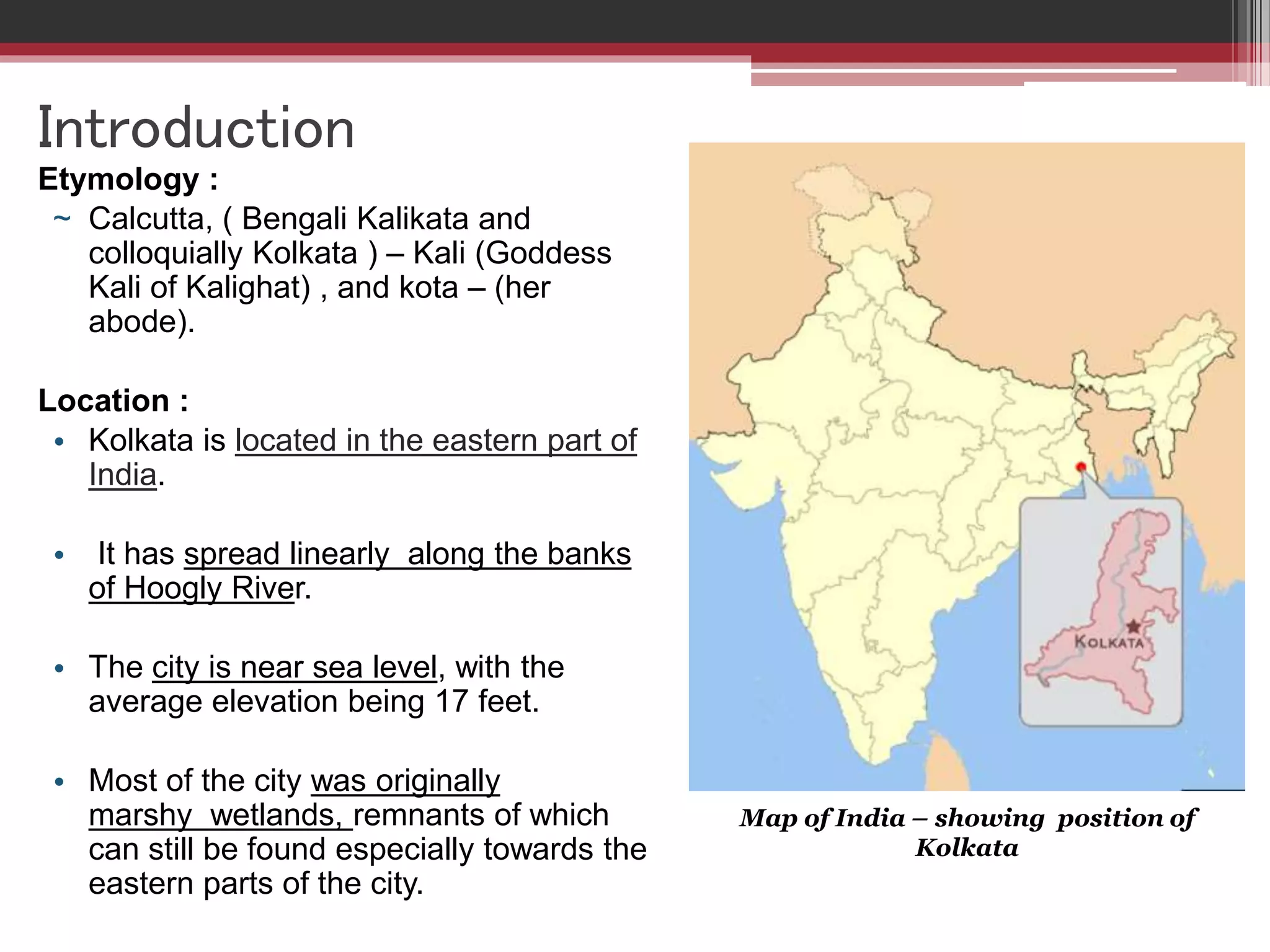 Introduction

Etymology :

~ Calcutta, ( Bengali Kalikata and colloquially Kolkata ) – Kali (Goddess Kali of Kalighat) , and kota – (her abode).

Location :

• Kolkata is located in the eastern part of India.

• It has spread linearly along the banks of Hoogly River.

• The city is near sea level, with the average elevation being 17 feet.

• Most of the city was originally marshy wetlands, remnants of which can still be found especially towards the eastern parts of the city.

KOLKATA

Map of India – showing position of Kolkata